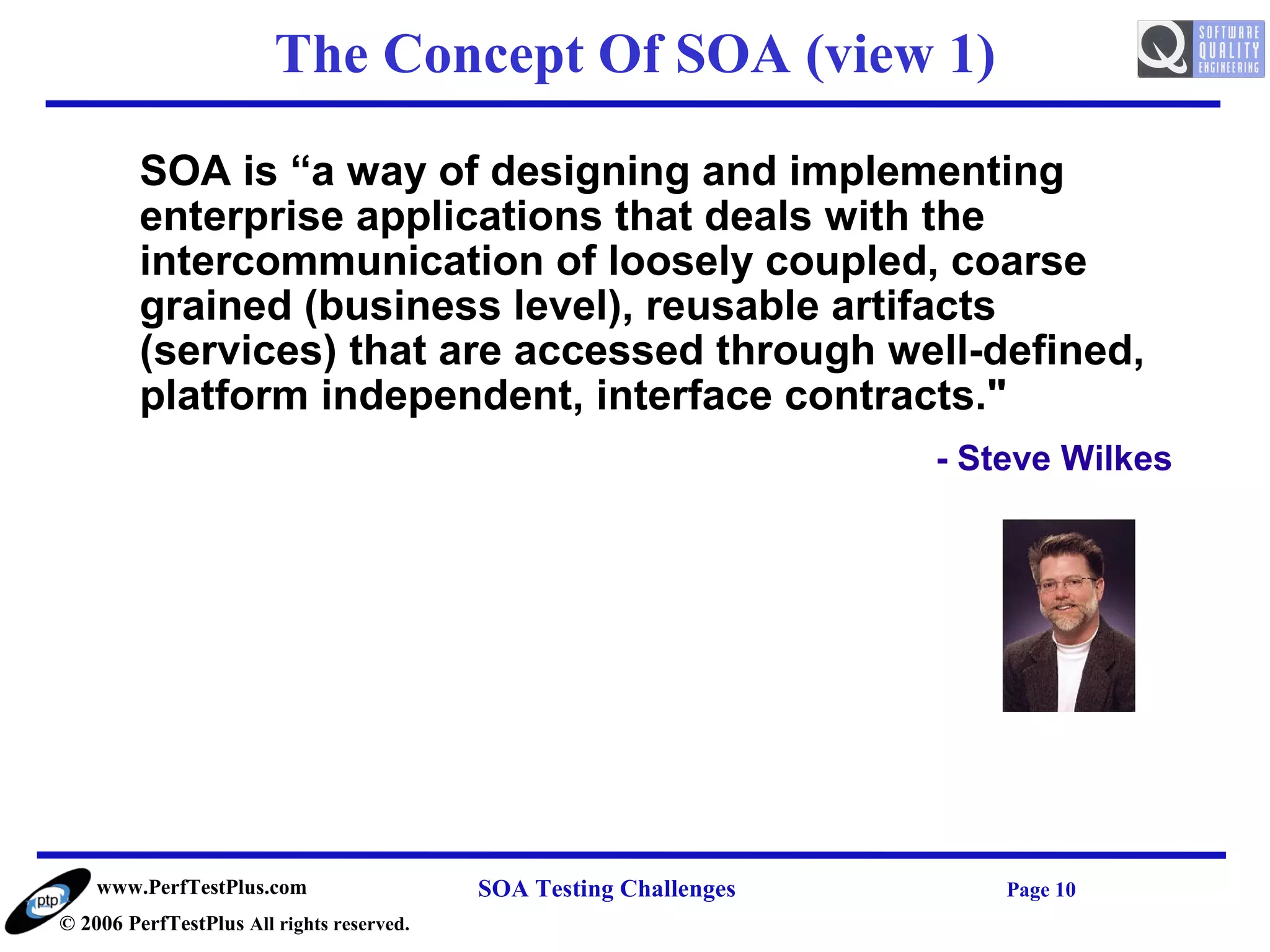 The Concept Of SOA (view 1)

Q SOFTWARE QUALITY ENGINEERING

SOA is “a way of designing and implementing enterprise applications that deals with the intercommunication of loosely coupled, coarse grained (business level), reusable artifacts (services) that are accessed through well-defined, platform independent, interface contracts."

- Steve Wilkes

ptp www.PerfTestPlus.com
© 2006 PerfTestPlus All rights reserved.

SOA Testing Challenges

Page 10